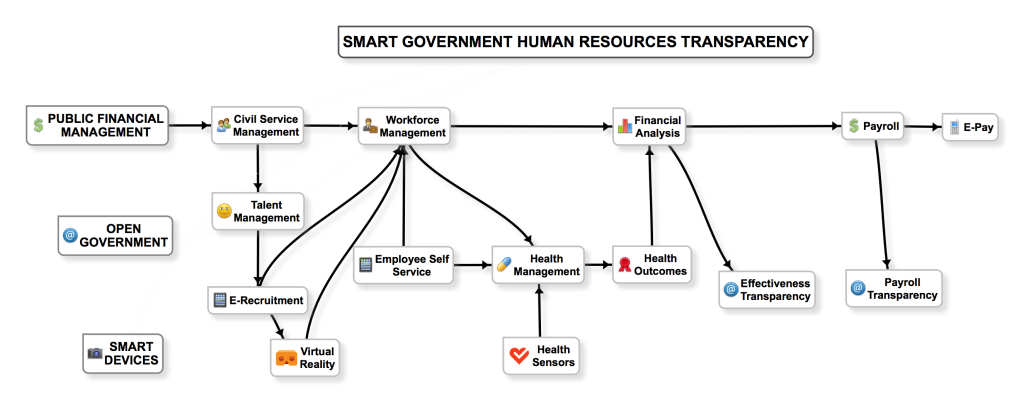 SMART GOVERNMENT HUMAN RESOURCES TRANSPARENCY

PUBLIC FINANCIAL MANAGEMENT

Civil Service Management

Workforce Management

Financial Analysis

Payroll

E-Pay

Talent Management

OPEN GOVERNMENT

Employee Self Service

Health Management

Health Outcomes

Effectiveness Transparency

Payroll Transparency

E-Recruitment

SMART DEVICES

Virtual Reality

Health Sensors